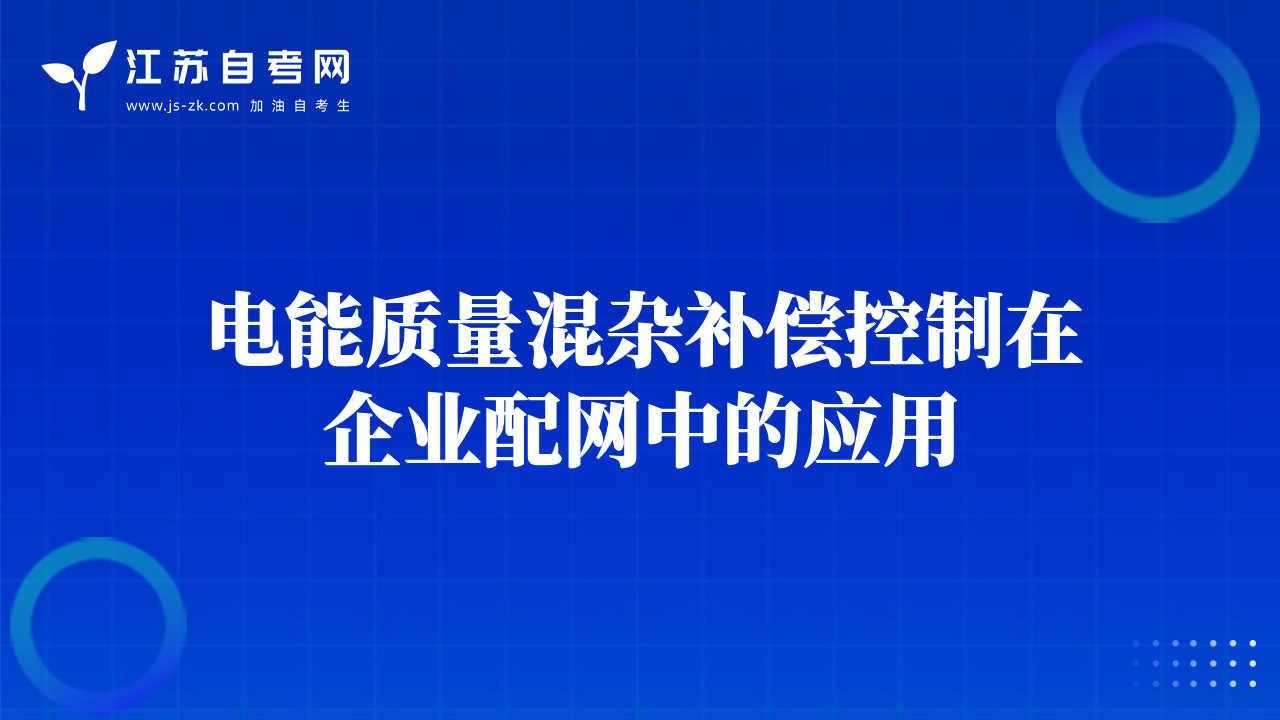 江苏自考网
www.js-zk.com 加油自考生

电能质量混杂补偿控制在企业配网中的应用